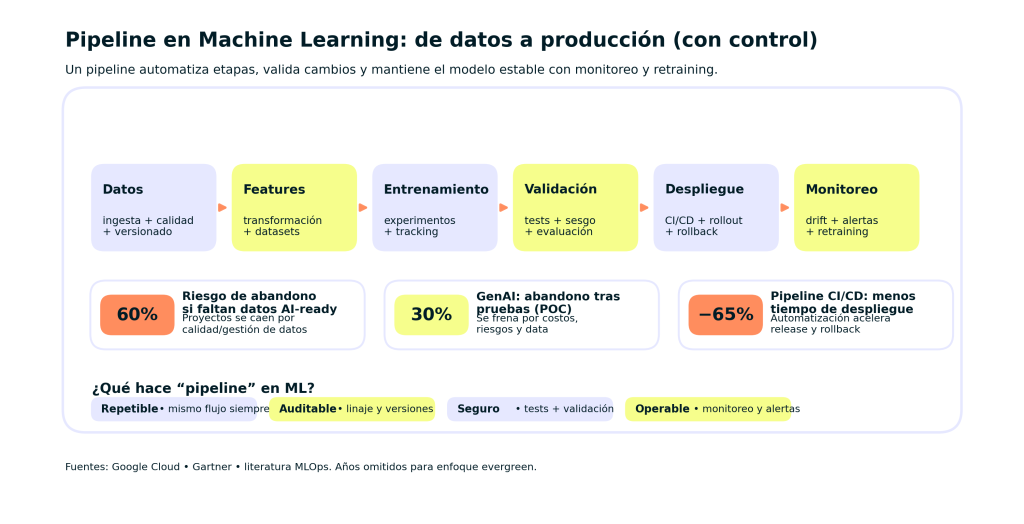 Pipeline en Machine Learning: de datos a producción (con control)

Un pipeline automatiza etapas, valida cambios y mantiene el modelo estable con monitoreo y retraining.

Datos
ingesta + calidad
+ versionado

Features
transformación
+ datasets

Entrenamiento
experimentos
+ tracking

Validación
tests + sesgo
+ evaluación

Despliegue
CI/CD + rollout
+ rollback

Monitoreo
drift + alertas
+ retraining

60%
Riesgo de abandono si faltan datos AI-ready
Proyectos se caen por calidad/gestión de datos

30%
GenAI: abandono tras pruebas (POC)
Se frena por costos, riesgos y data

−65%
Pipeline CI/CD: menos tiempo de despliegue
Automatización acelera release y rollback

¿Qué hace “pipeline” en ML?
Repetible • mismo flujo siempre
Auditable • linaje y versiones
Seguro • tests + validación
Operable • monitoreo y alertas

Fuentes: Google Cloud • Gartner • literatura MLOps. Años omitidos para enfoque evergreen.